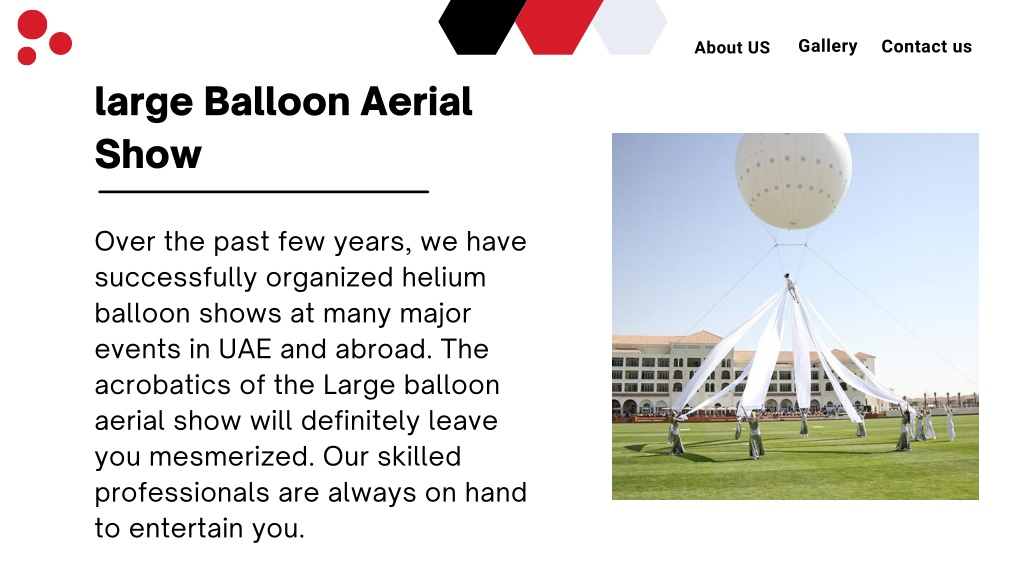 About US Gallery Contact us

large Balloon Aerial Show

Over the past few years, we have successfully organized helium balloon shows at many major events in UAE and abroad. The acrobatics of the Large balloon aerial show will definitely leave you mesmerized. Our skilled professionals are always on hand to entertain you.